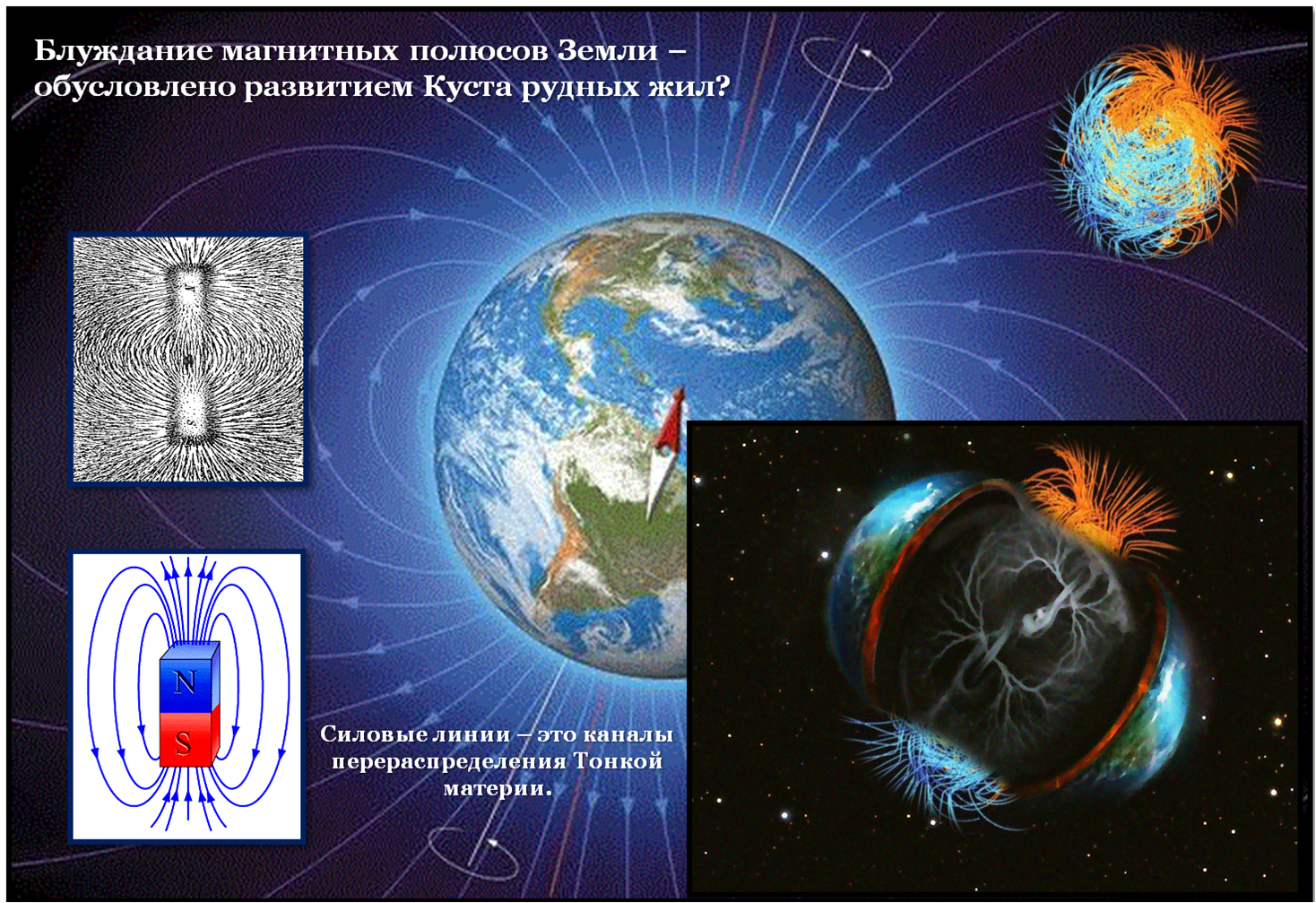 Блуждание магнитных полюсов Земли – обусловлено развитием Куста рудных жил?

N

S

Силовые линии – это каналы перераспределения Тонкой материи.